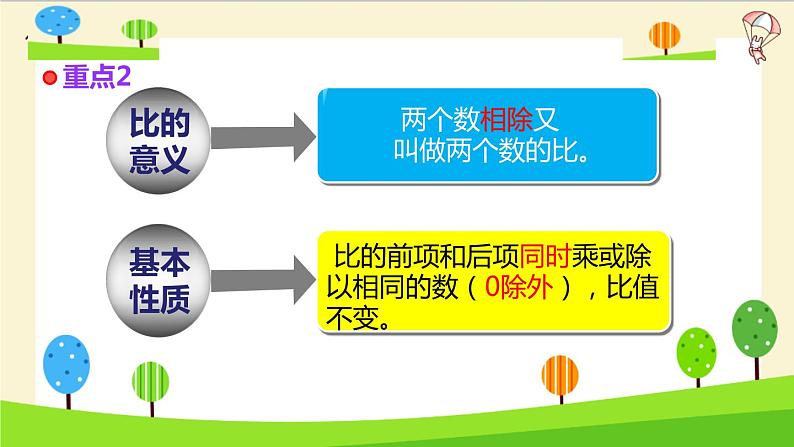 重点2

比的意义

两个数相除又叫做两个数的比。

基本性质

比的前项和后项同时乘或除以相同的数（0除外），比值不变。